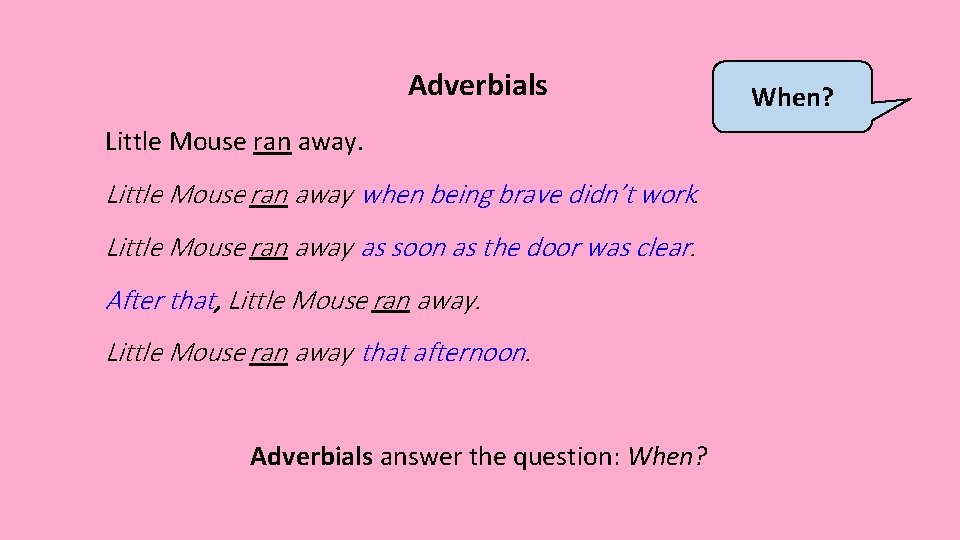 Adverbials

When?

Little Mouse ran away.

Little Mouse ran away when being brave didn't work.

Little Mouse ran away as soon as the door was clear.

After that, Little Mouse ran away.

Little Mouse ran away that afternoon.

Adverbials answer the question: When?